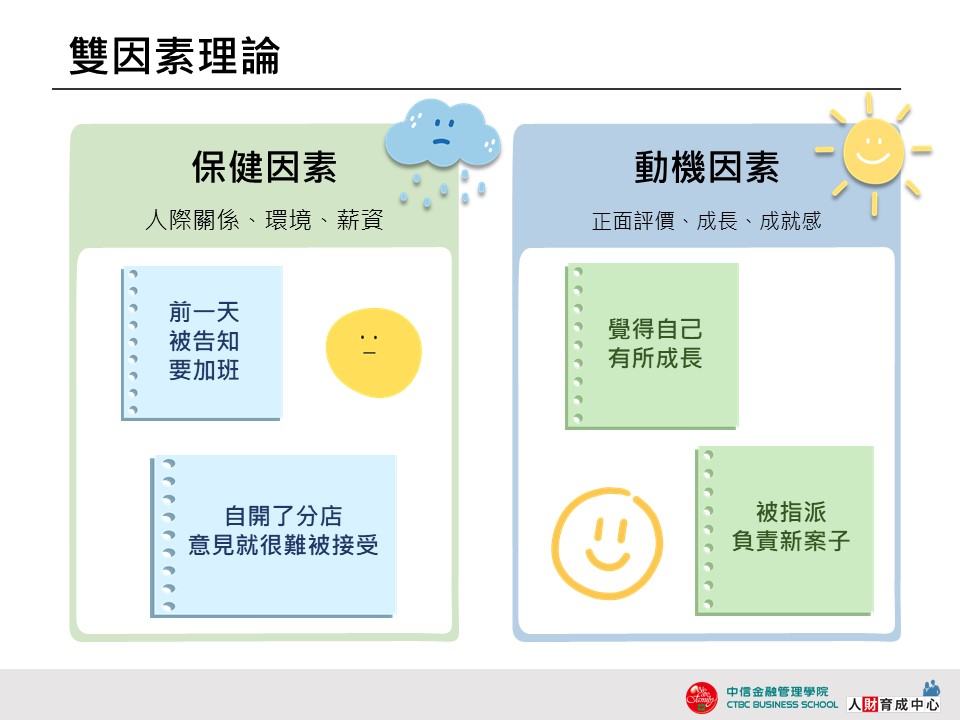 雙因素理論

保健因素

人際關係、環境、薪資

前一天
被告知
要加班

自開了分店
意見就很難被接受

動機因素

正面評價、成長、成就感

覺得自己
有所成長

被指派
負責新案子

中信金融管理學院
CTBC BUSINESS SCHOOL

人財育成中心